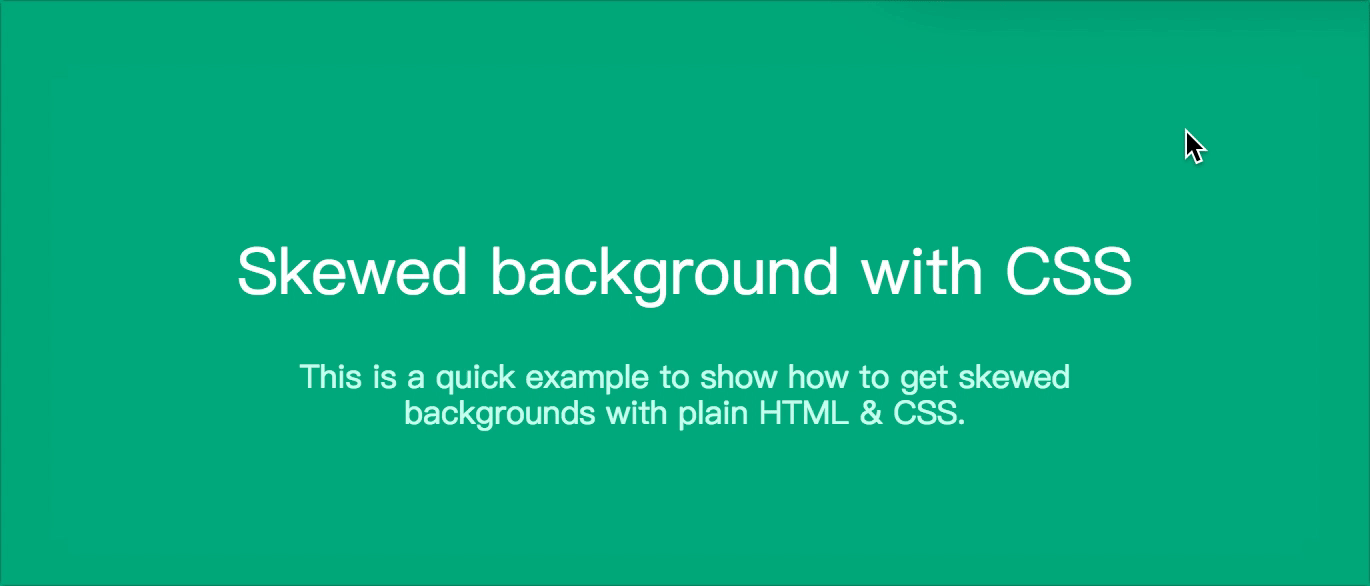 Skewed background with CSS

This is a quick example to show how to get skewed backgrounds with plain HTML & CSS.